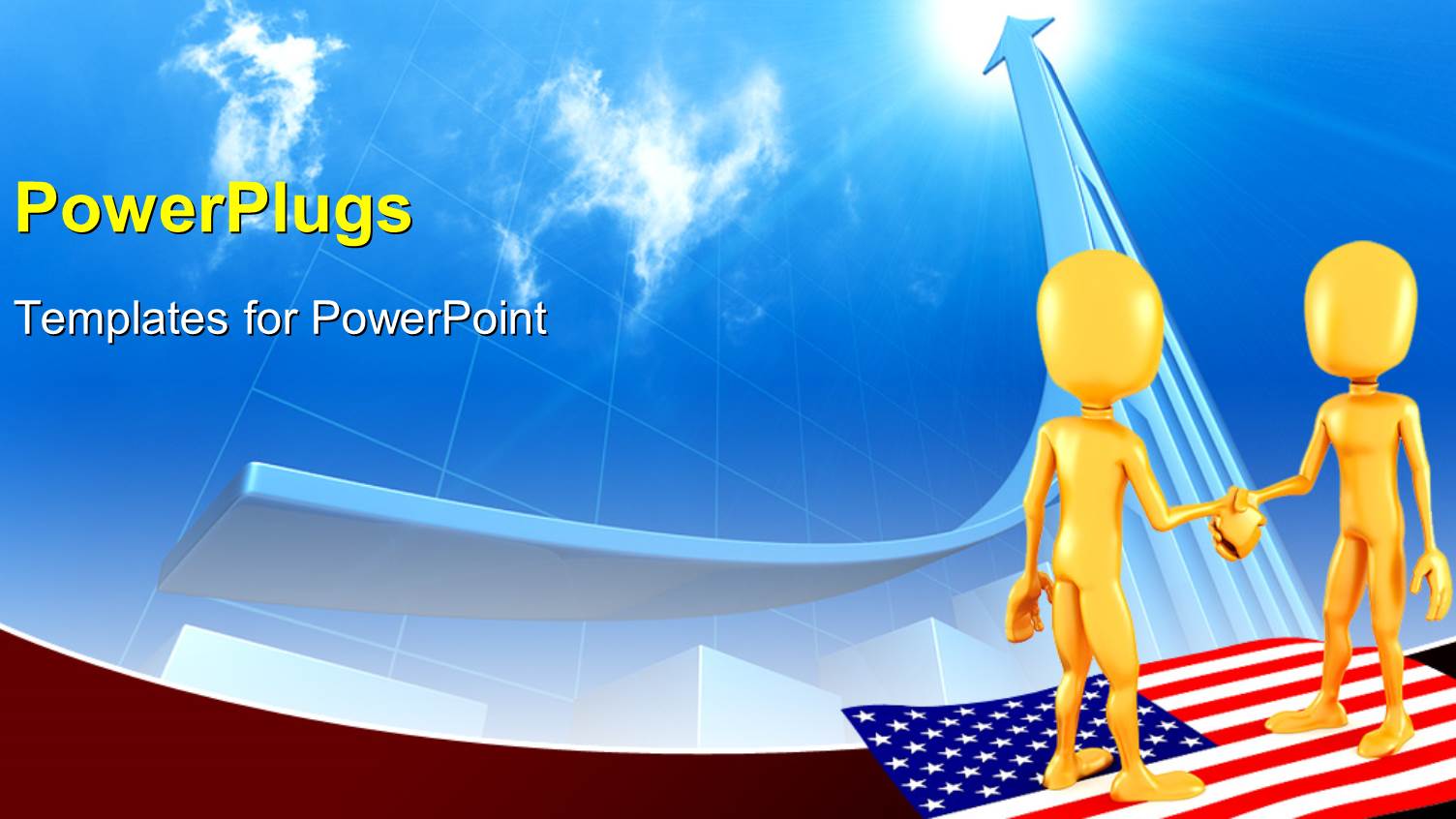 PowerPlugs

Templates for PowerPoint